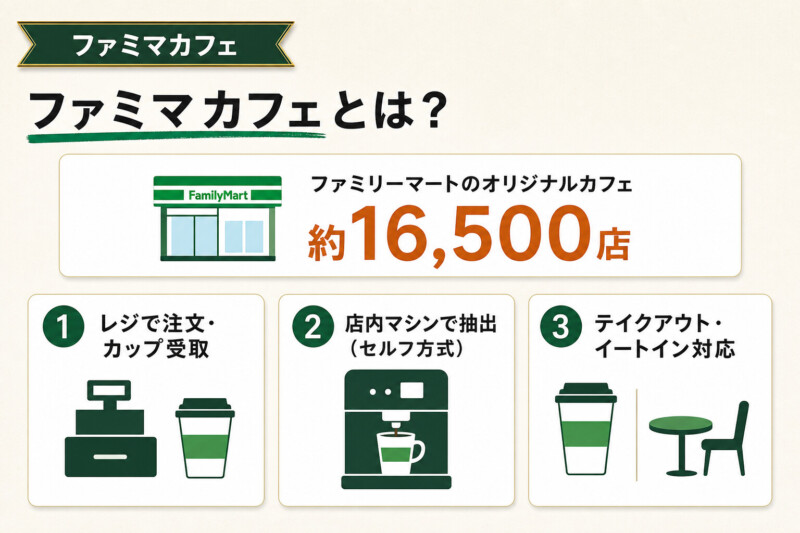 ファミマカフェ

ファミマカフェとは？

FamilyMart

ファミリーマートのオリジナルカフェ
約16,500店

1 レジで注文・カップ受取

2 店内マシンで抽出（セルフ方式）

3 テイクアウト・イートイン対応